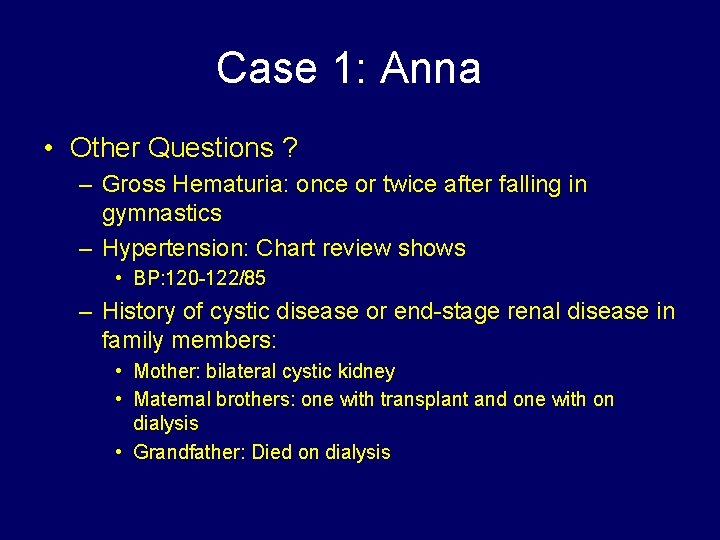 Case 1: Anna

• Other Questions ?
– Gross Hematuria: once or twice after falling in gymnastics
– Hypertension: Chart review shows
• BP:120-122/85
– History of cystic disease or end-stage renal disease in family members:
• Mother: bilateral cystic kidney
• Maternal brothers: one with transplant and one with on dialysis
• Grandfather: Died on dialysis